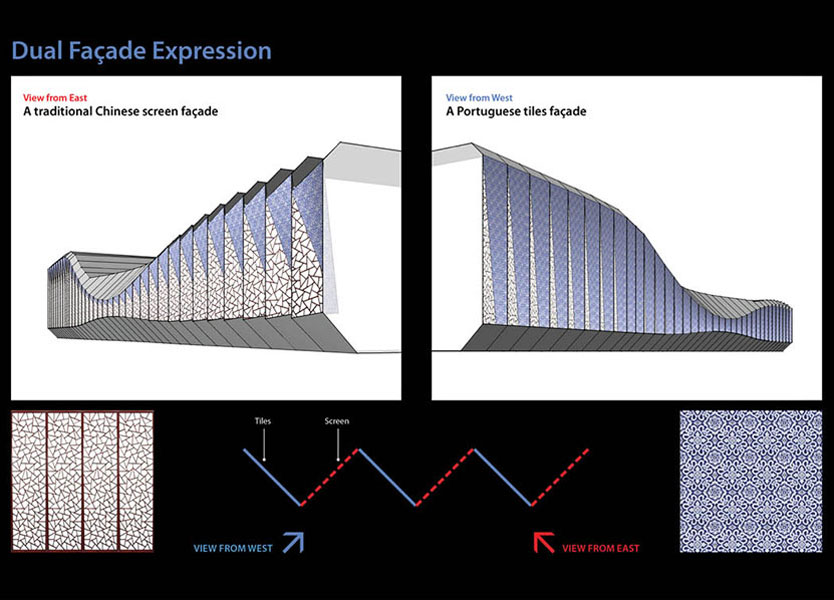 Dual Façade Expression

View from East
A traditional Chinese screen façade

View from West
A Portuguese tiles façade

Tiles
Screen

VIEW FROM WEST
VIEW FROM EAST